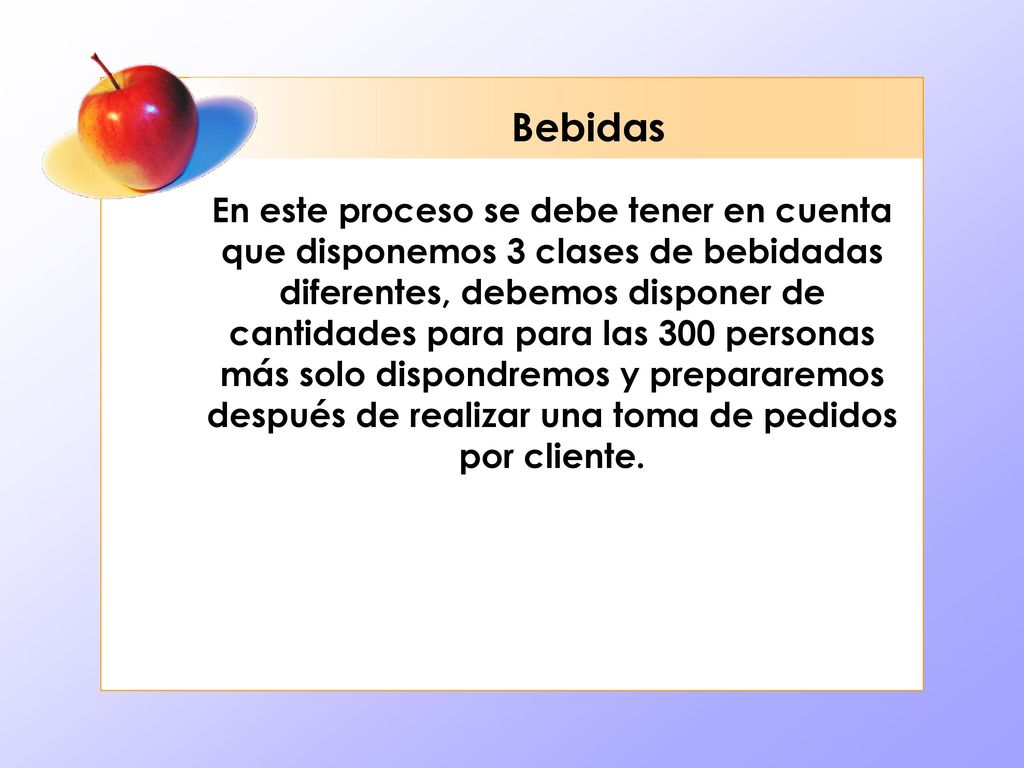 Bebidas

En este proceso se debe tener en cuenta que disponemos 3 clases de bebidadas diferentes, debemos disponer de cantidades para para las 300 personas más solo dispondremos y prepararemos después de realizar una toma de pedidos por cliente.